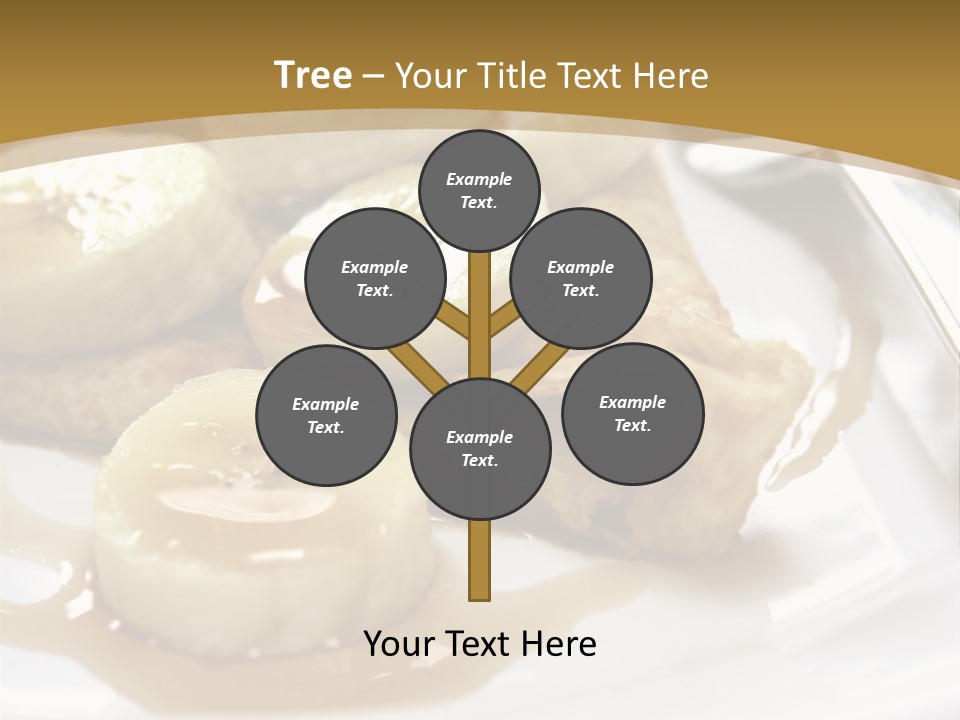 Tree – Your Title Text Here

Example Text.

Example Text.

Example Text.

Example Text.

Example Text.

Example Text.

Your Text Here